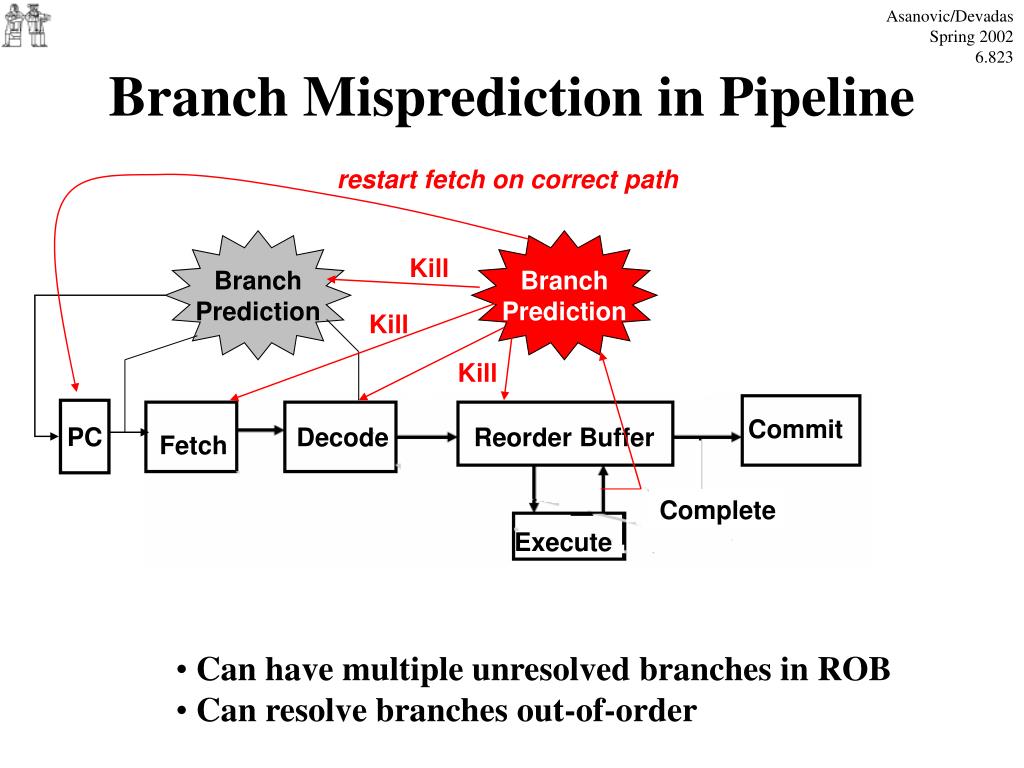 Asanovic/Devadas
Spring 2002
6.823

Branch Misprediction in Pipeline

restart fetch on correct path

Branch Prediction

Kill

Branch Prediction

Kill

Kill

PC

Fetch

Decode

Reorder Buffer

Commit

Complete

Execute

• Can have multiple unresolved branches in ROB
• Can resolve branches out-of-order